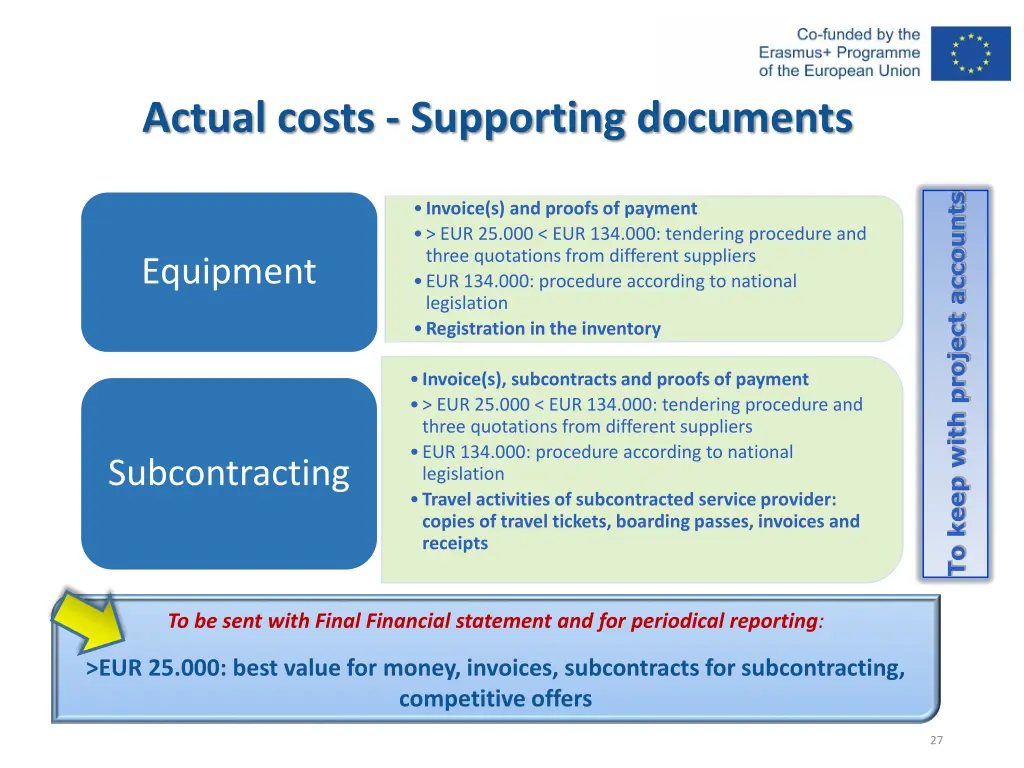 Co-funded by the Erasmus+ Programme of the European Union

Actual costs - Supporting documents

Equipment

• Invoice(s) and proofs of payment
• > EUR 25.000 < EUR 134.000: tendering procedure and three quotations from different suppliers
• EUR 134.000: procedure according to national legislation
• Registration in the inventory

Subcontracting

• Invoice(s), subcontracts and proofs of payment
• > EUR 25.000 < EUR 134.000: tendering procedure and three quotations from different suppliers
• EUR 134.000: procedure according to national legislation
• Travel activities of subcontracted service provider: copies of travel tickets, boarding passes, invoices and receipts

To keep with project accounts

To be sent with Final Financial statement and for periodical reporting:

>EUR 25.000: best value for money, invoices, subcontracts for subcontracting, competitive offers

27